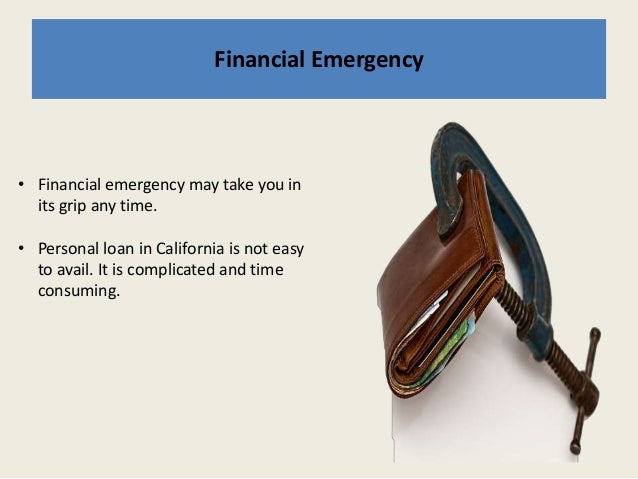 Financial Emergency

• Financial emergency may take you in its grip any time.

• Personal loan in California is not easy to avail. It is complicated and time consuming.